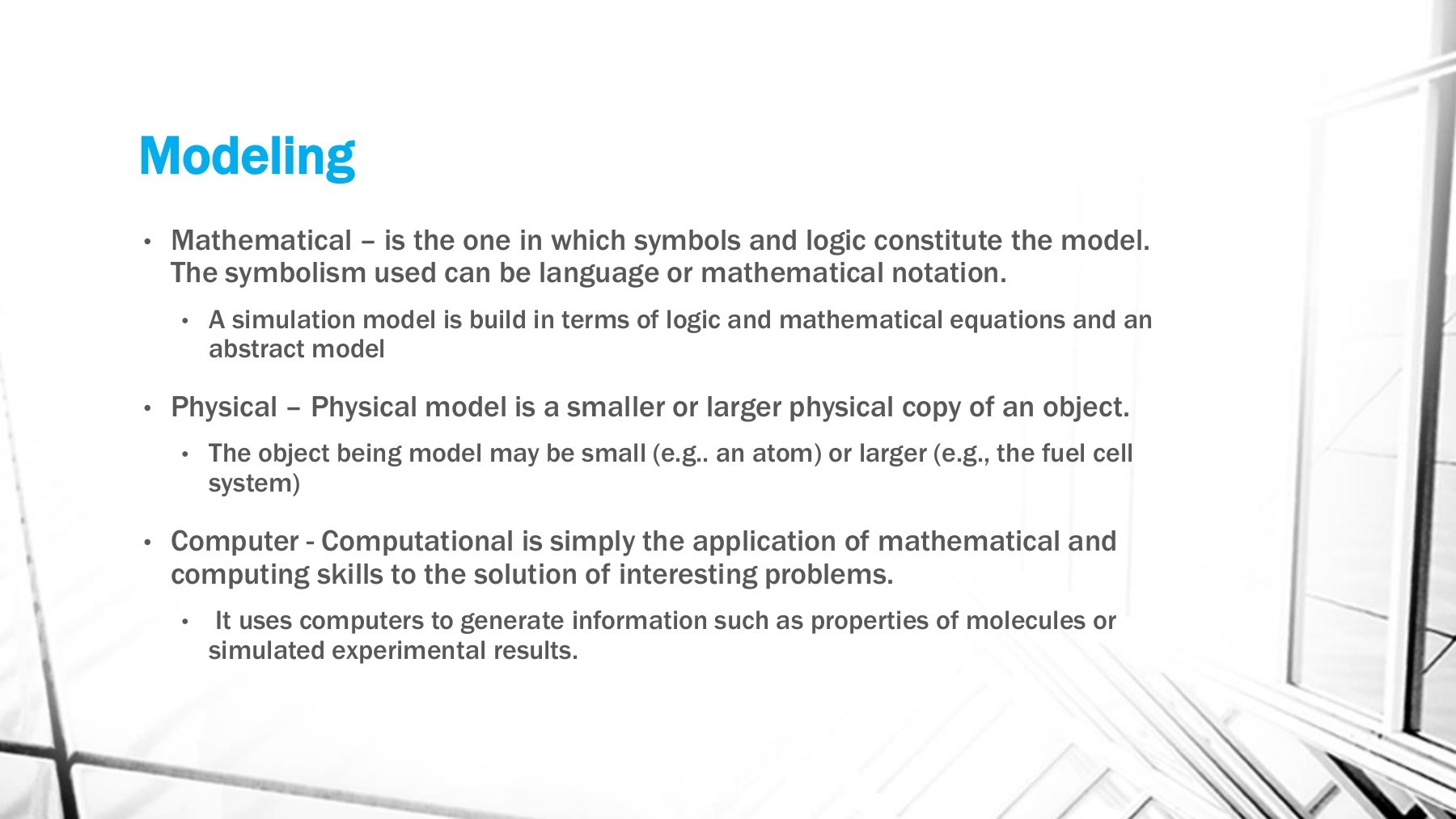 Modeling

• Mathematical – is the one in which symbols and logic constitute the model. The symbolism used can be language or mathematical notation.

• A simulation model is build in terms of logic and mathematical equations and an abstract model

• Physical – Physical model is a smaller or larger physical copy of an object.

• The object being model may be small (e.g.. an atom) or larger (e.g., the fuel cell system)

• Computer - Computational is simply the application of mathematical and computing skills to the solution of interesting problems.

• It uses computers to generate information such as properties of molecules or simulated experimental results.